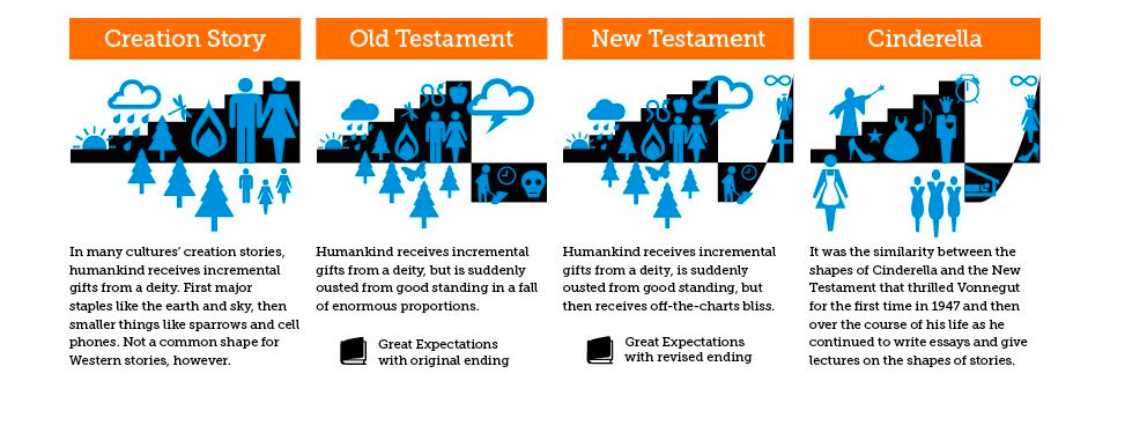 Creation Story

In many cultures' creation stories, humankind receives incremental gifts from a deity. First major staples like the earth and sky, then smaller things like sparrows and cell phones. Not a common shape for Western stories, however.

Old Testament

Humankind receives incremental gifts from a deity, but is suddenly ousted from good standing in a fall of enormous proportions.

Great Expectations with original ending

New Testament

Humankind receives incremental gifts from a deity, is suddenly ousted from good standing, but then receives off-the-charts bliss.

Great Expectations with revised ending

Cinderella

It was the similarity between the shapes of Cinderella and the New Testament that thrilled Vonnegut for the first time in 1947 and then over the course of his life as he continued to write essays and give lectures on the shapes of stories.